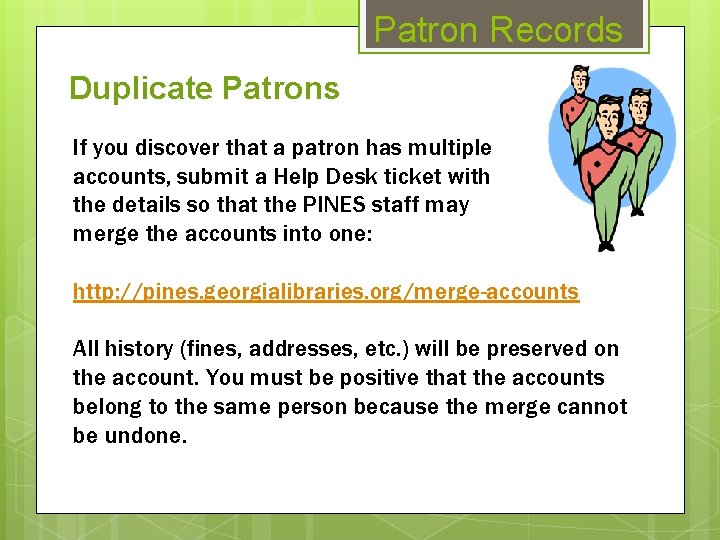 Patron Records

Duplicate Patrons

If you discover that a patron has multiple accounts, submit a Help Desk ticket with the details so that the PINES staff may merge the accounts into one:

http://pines.georgialibraries.org/merge-accounts

All history (fines, addresses, etc.) will be preserved on the account. You must be positive that the accounts belong to the same person because the merge cannot be undone.